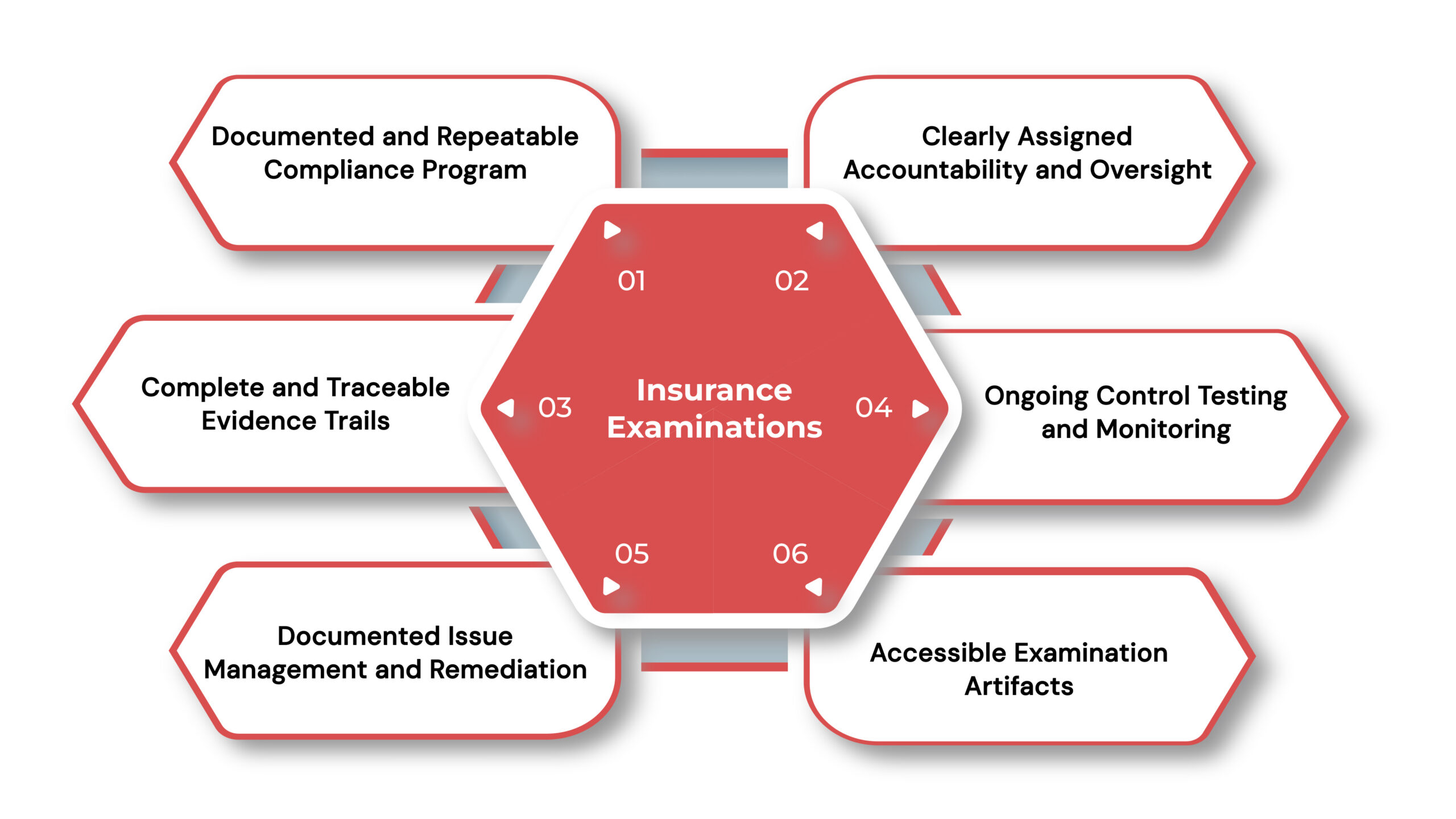 Insurance Examinations

01
Documented and Repeatable Compliance Program

02
Clearly Assigned Accountability and Oversight

03
Complete and Traceable Evidence Trails

04
Ongoing Control Testing and Monitoring

05
Documented Issue Management and Remediation

06
Accessible Examination Artifacts